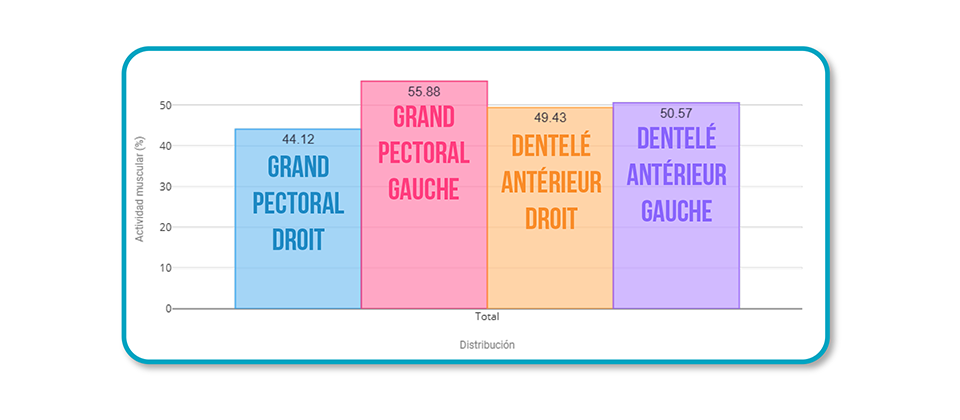 Actividad muscular (%)

50
40
30
20
10
0

44.12
GRAND PECTORAL DROIT

55.88
GRAND PECTORAL GAUCHE

49.43
DENTELÉ ANTÉRIEUR DROIT

50.57
DENTELÉ ANTÉRIEUR GAUCHE

Total

Distribución